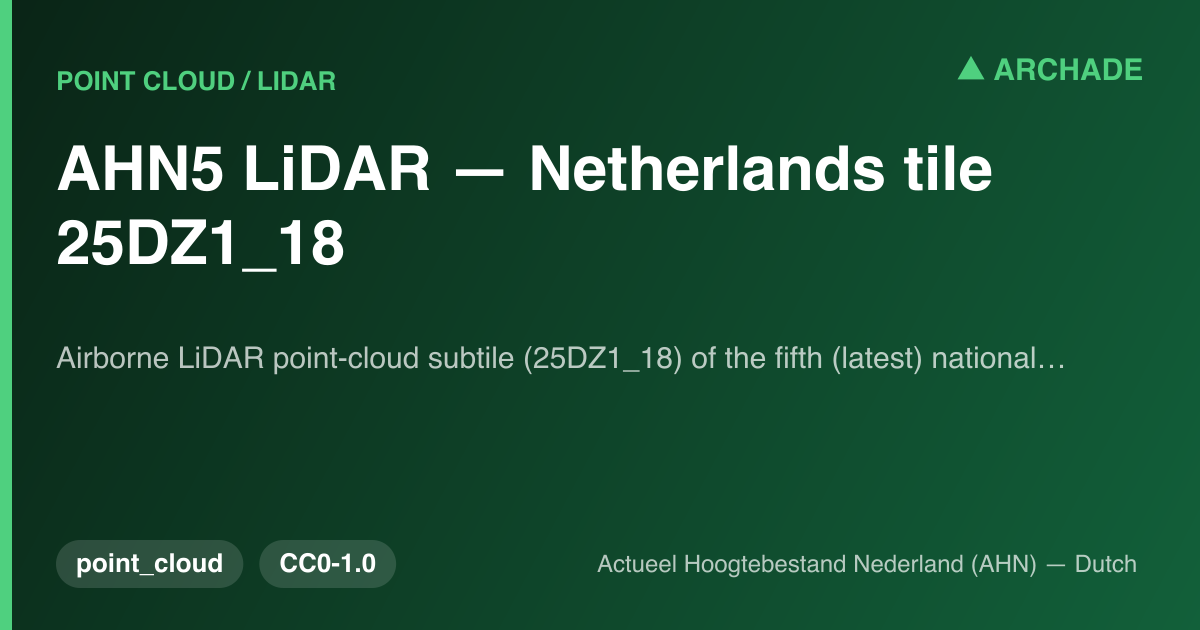 POINT CLOUD / LIDAR

▲ ARCHADE

AHN5 LiDAR — Netherlands tile 25DZ1_18

Airborne LiDAR point-cloud subtile (25DZ1_18) of the fifth (latest) national…

point_cloud

CC0-1.0

Actueel Hoogtebestand Nederland (AHN) — Dutch